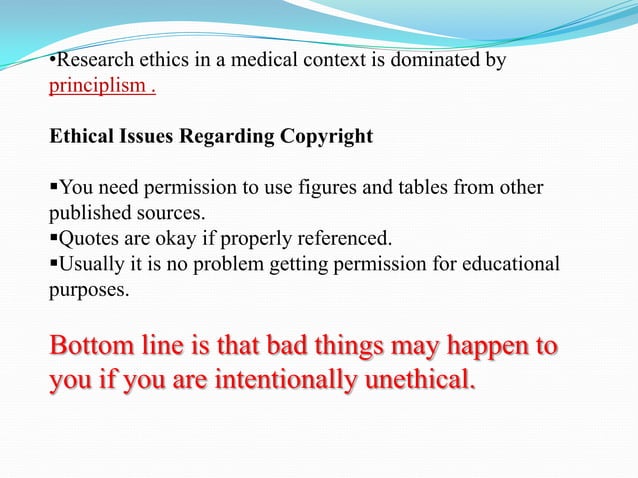 •Research ethics in a medical context is dominated by principlism .

Ethical Issues Regarding Copyright

▪You need permission to use figures and tables from other published sources.
▪Quotes are okay if properly referenced.
▪Usually it is no problem getting permission for educational purposes.

Bottom line is that bad things may happen to you if you are intentionally unethical.